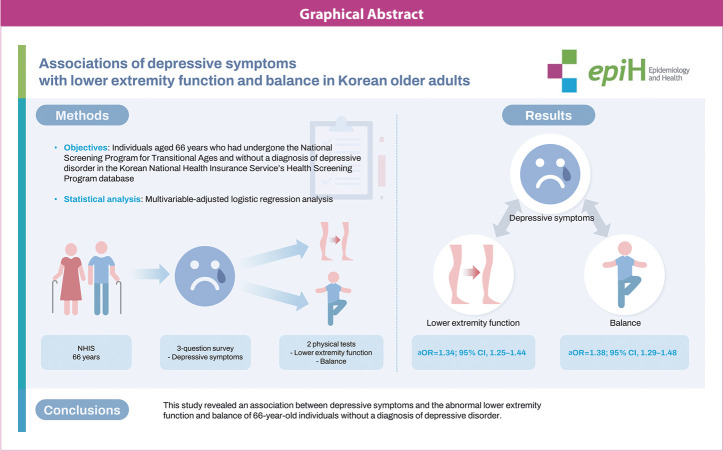 Graphical Abstract

Associations of depressive symptoms with lower extremity function and balance in Korean older adults

epiH Epidemiology and Health

Methods

• Objectives: Individuals aged 66 years who had undergone the National Screening Program for Transitional Ages and without a diagnosis of depressive disorder in the Korean National Health Insurance Service's Health Screening Program database

• Statistical analysis: Multivariable-adjusted logistic regression analysis

NHIS
66 years

3-question survey
- Depressive symptoms

2 physical tests
- Lower extremity function
- Balance

Results

Depressive symptoms

Lower extremity function

Balance

aOR=1.34; 95% CI, 1.25–1.44

aOR=1.38; 95% CI, 1.29–1.48

Conclusions

This study revealed an association between depressive symptoms and the abnormal lower extremity function and balance of 66-year-old individuals without a diagnosis of depressive disorder.